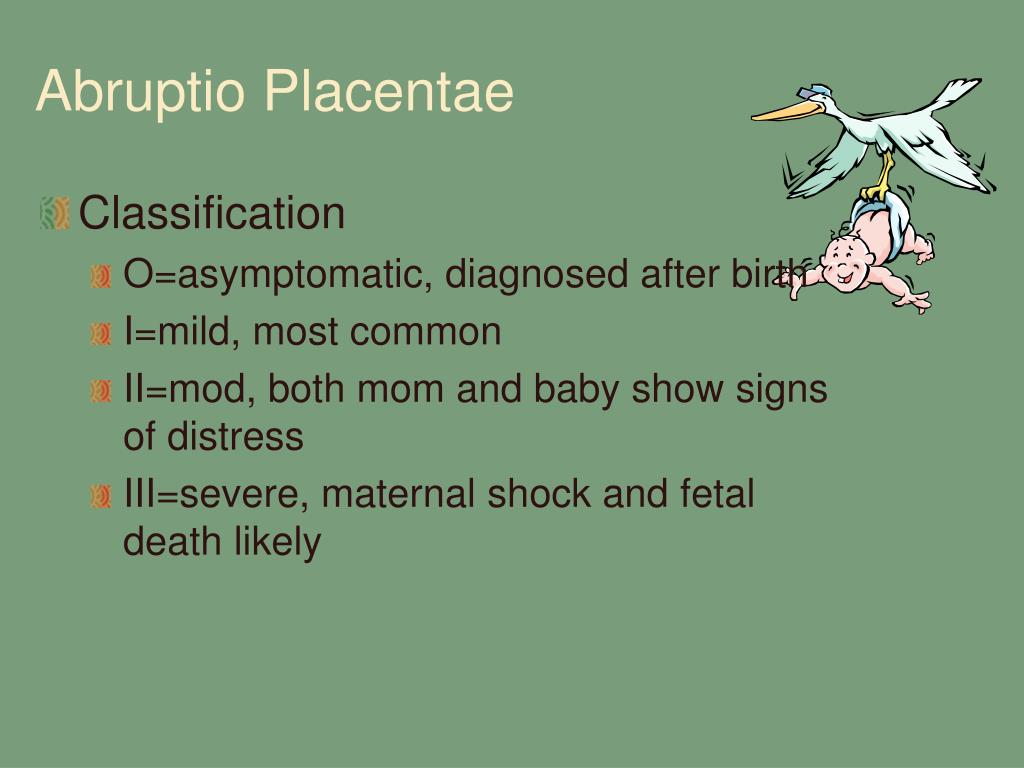 Abruptio Placentae

Classification

O=asymptomatic, diagnosed after birth

I=mild, most common

II=mod, both mom and baby show signs of distress

III=severe, maternal shock and fetal death likely